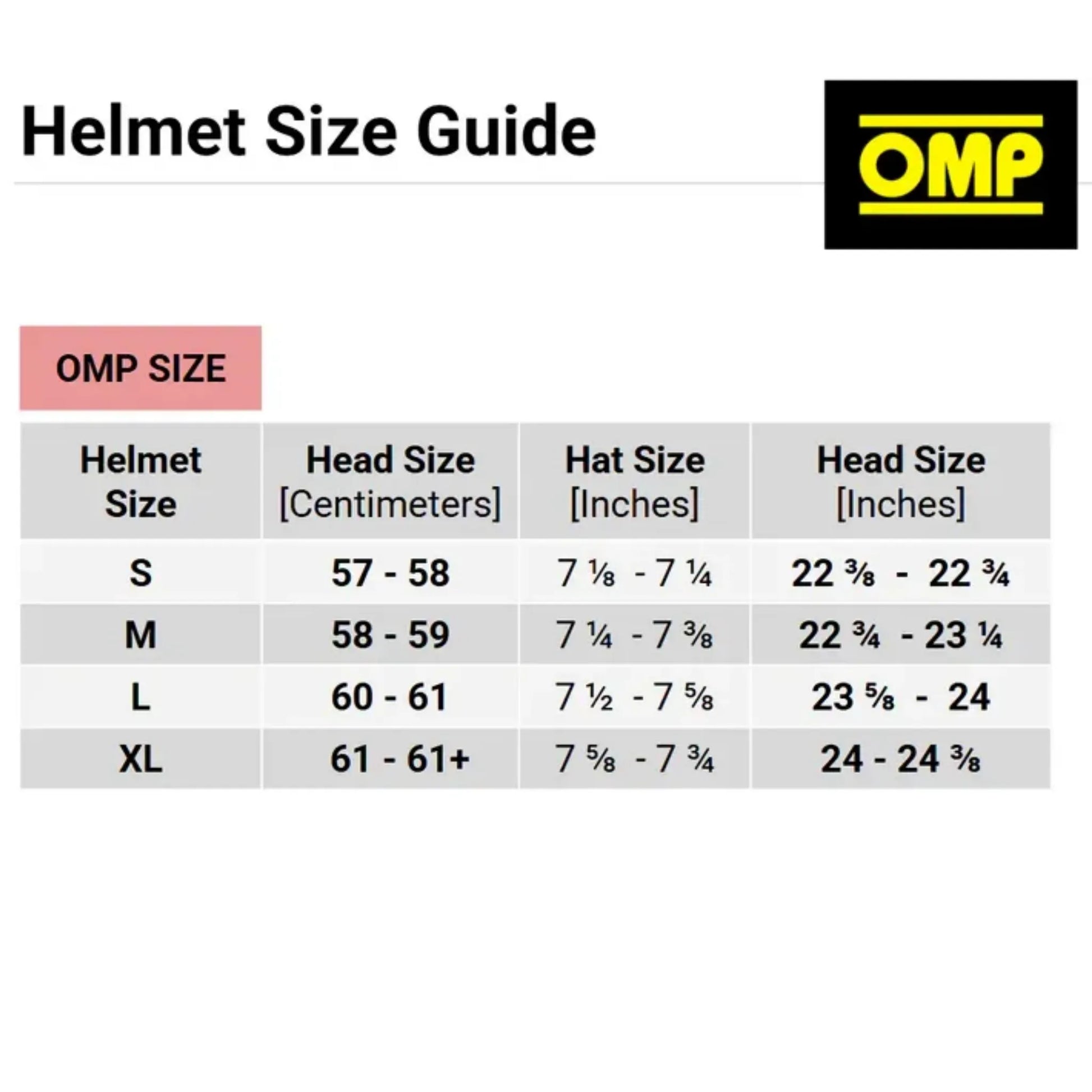 Helmet Size Guide

OMP

OMP SIZE

| Helmet Size | Head Size [Centimeters] | Hat Size [Inches] | Head Size [Inches] |
|---|---|---|---|
| S | 57 - 58 | 7 ⅛ - 7 ¼ | 22 ⅜ - 22 ¾ |
| M | 58 - 59 | 7 ¼ - 7 ⅜ | 22 ¾ - 23 ¼ |
| L | 60 - 61 | 7 ½ - 7 ⅝ | 23 ⅝ - 24 |
| XL | 61 - 61+ | 7 ⅝ - 7 ¾ | 24 - 24 ⅜ |